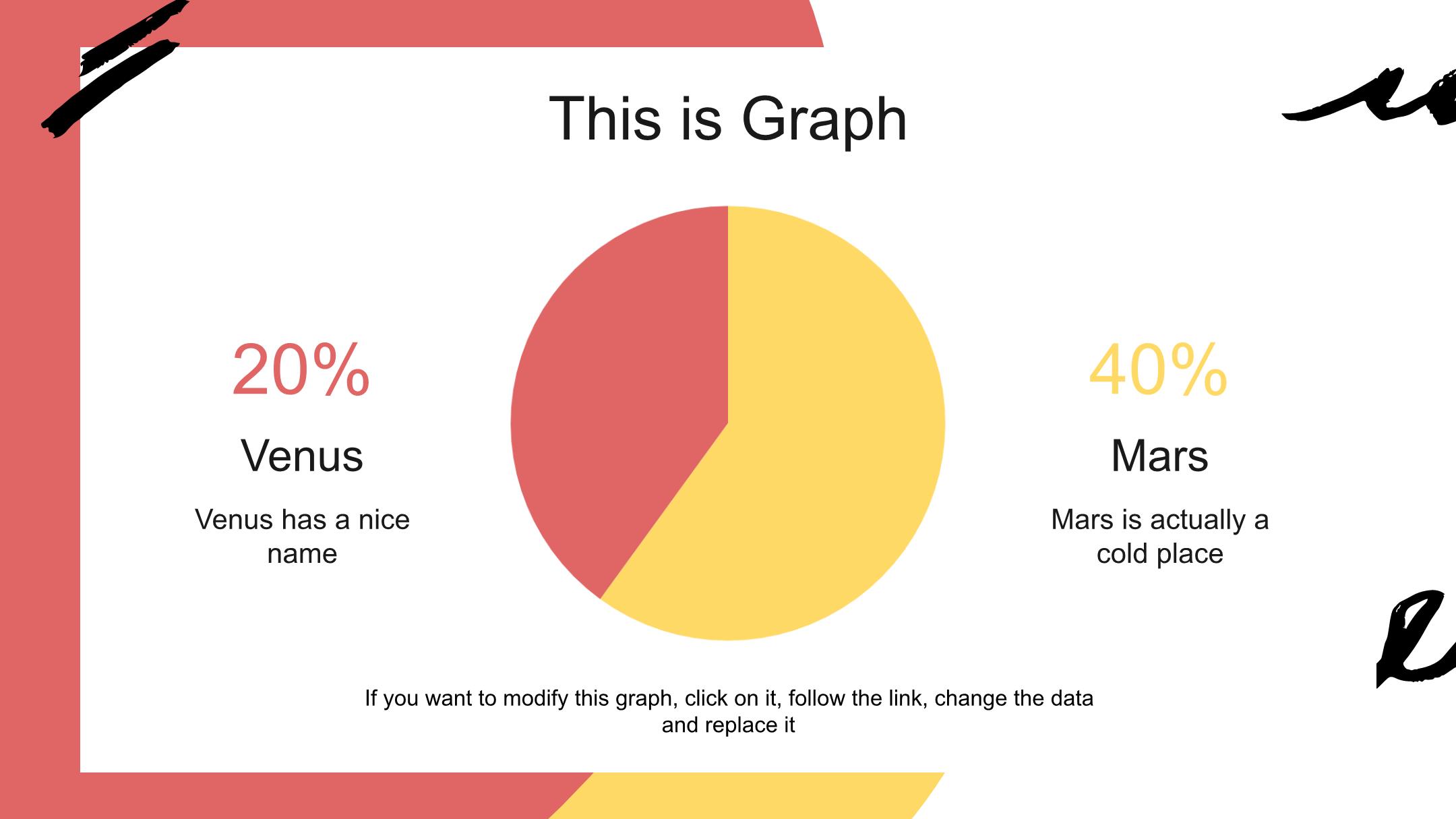 This is Graph

20%

Venus

Venus has a nice name

40%

Mars

Mars is actually a cold place

If you want to modify this graph, click on it, follow the link, change the data and replace it